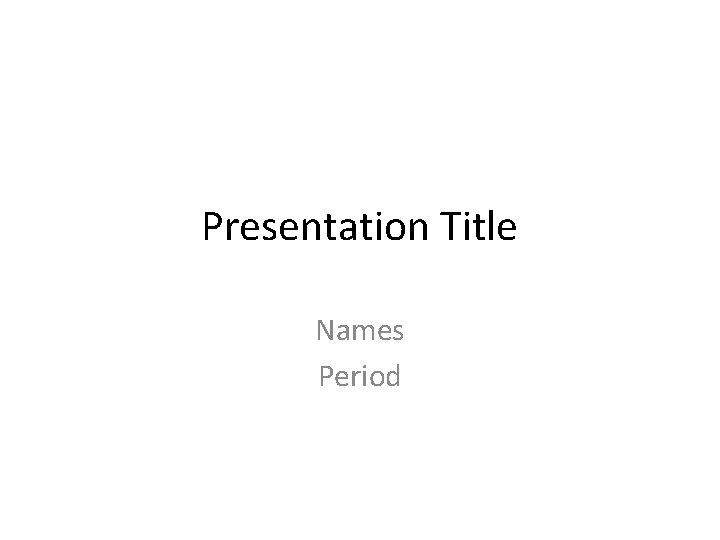 Presentation Title

Names
Period